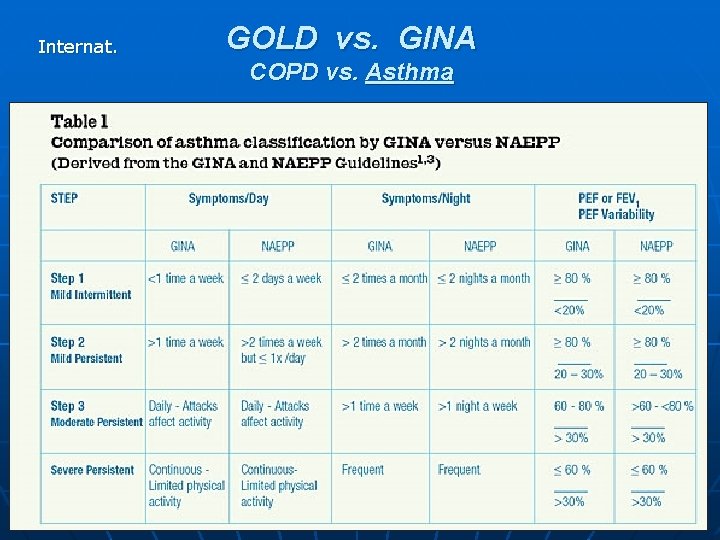 Internat.

GOLD vs. GINA
COPD vs. Asthma

Table 1
Comparison of asthma classification by GINA versus NAEPP
(Derived from the GINA and NAEPP Guidelines$^{1,3}$)

| STEP | Symptoms/Day | | Symptoms/Night | | PEF or FEV$_1$ PEF Variability | |
|---|---|---|---|---|---|---|
| | GINA | NAEPP | GINA | NAEPP | GINA | NAEPP |
| Step 1 Mild Intermittent | <1 time a week | ≤ 2 days a week | ≤ 2 times a month | ≤ 2 nights a month | ≥ 80 % <20% | ≥ 80 % <20% |
| Step 2 Mild Persistent | >1 time a week | >2 times a week but ≤ 1x /day | > 2 times a month | > 2 nights a month | ≥ 80 % 20 – 30% | ≥ 80 % 20 – 30% |
| Step 3 Moderate Persistent | Daily - Attacks affect activity | Daily - Attacks affect activity | >1 time a week | >1 night a week | 60 - 80 % > 30% | >60 - <80 % > 30% |
| Severe Persistent | Continuous - Limited physical activity | Continuous- Limited physical activity | Frequent | Frequent | ≤ 60 % >30% | ≤ 60 % >30% |